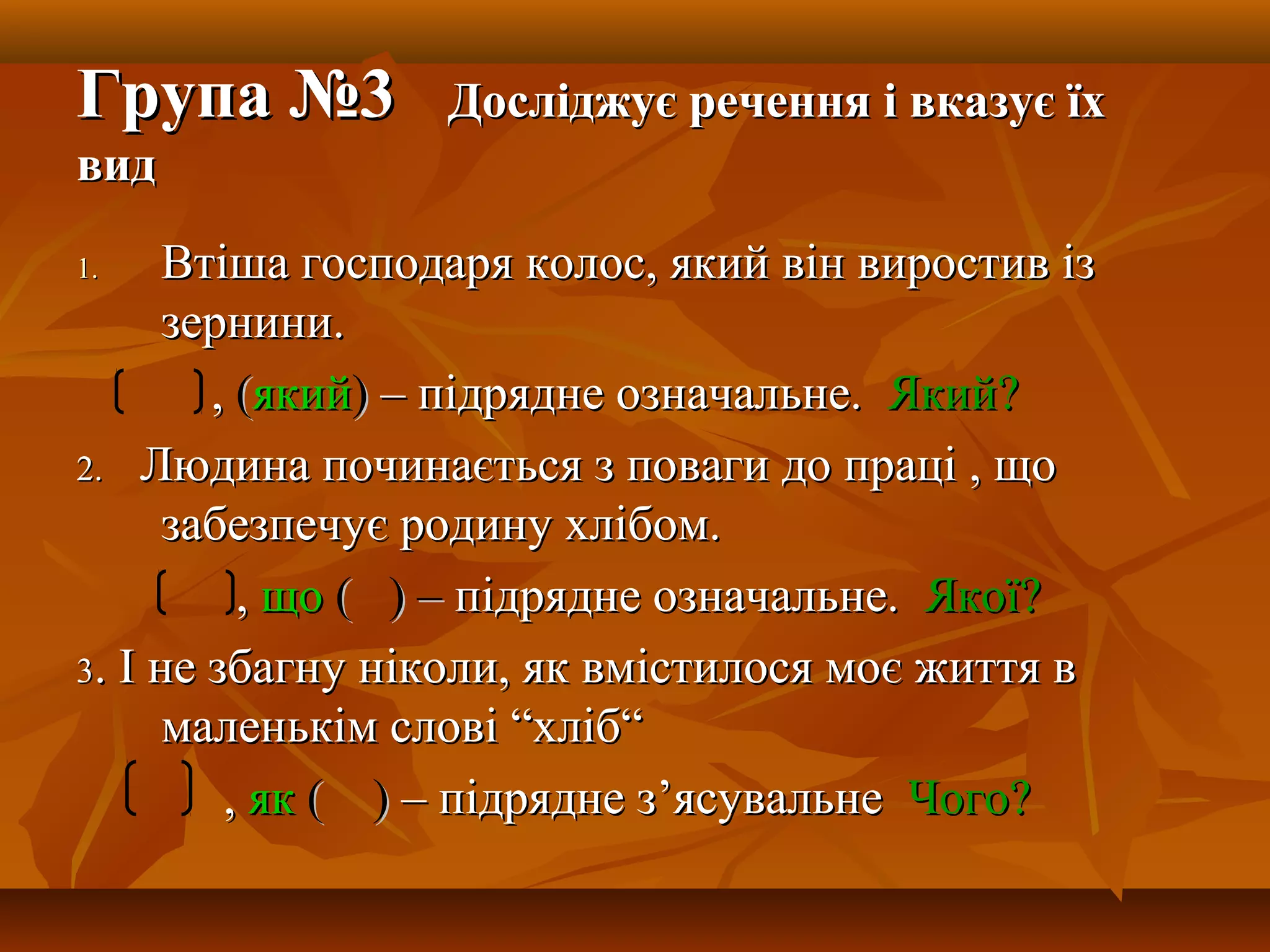 Група №3 Досліджує речення і вказує їх вид

1. Втіша господаря колос, який він виростив із зернини.

[ ], (який) – підрядне означальне. Який?

2. Людина починається з поваги до праці , що забезпечує родину хлібом.

[ ], що ( ) – підрядне означальне. Якої?

3. І не збагну ніколи, як вмістилося моє життя в маленькім слові “хліб“

[ ] , як ( ) – підрядне з’ясувальне Чого?